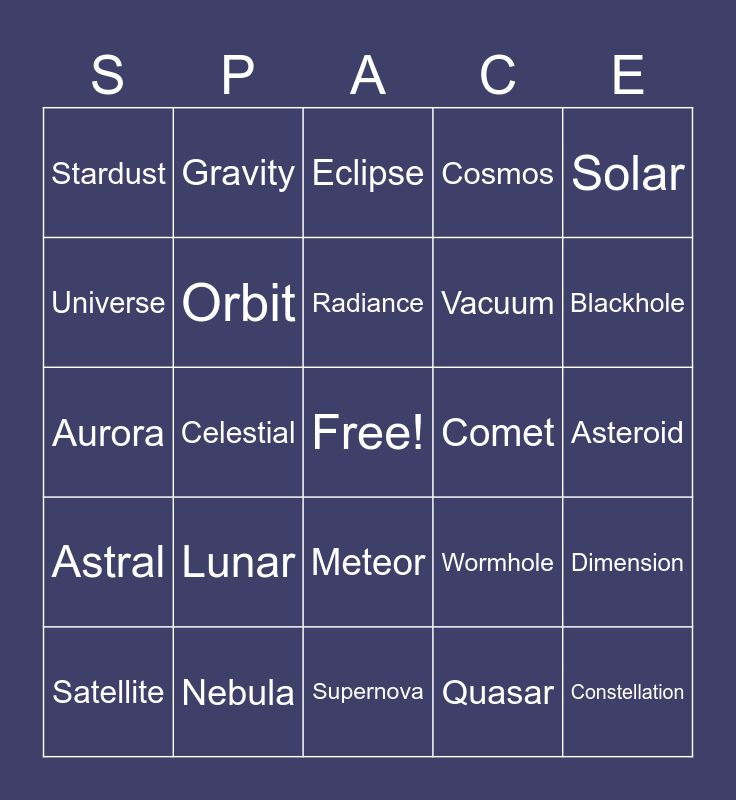 | S | P | A | C | E |
|---|---|---|---|---|
| Stardust | Gravity | Eclipse | Cosmos | Solar |
| Universe | Orbit | Radiance | Vacuum | Blackhole |
| Aurora | Celestial | Free! | Comet | Asteroid |
| Astral | Lunar | Meteor | Wormhole | Dimension |
| Satellite | Nebula | Supernova | Quasar | Constellation |